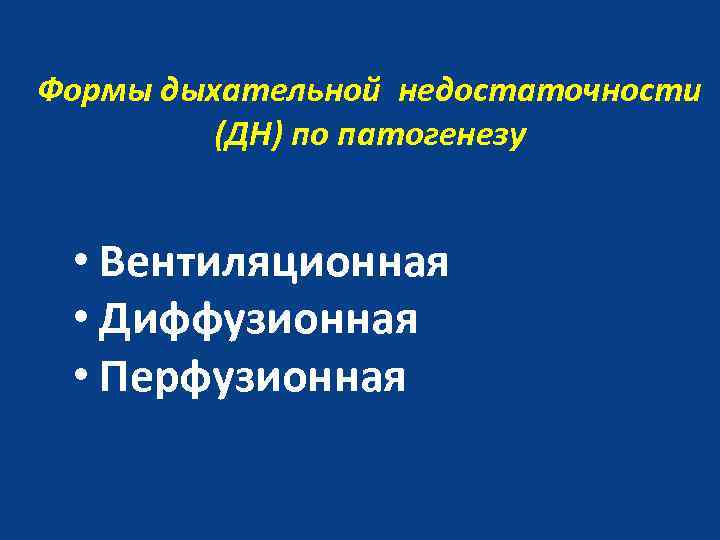 Формы дыхательной недостаточности (ДН) по патогенезу

• Вентиляционная
• Диффузионная
• Перфузионная